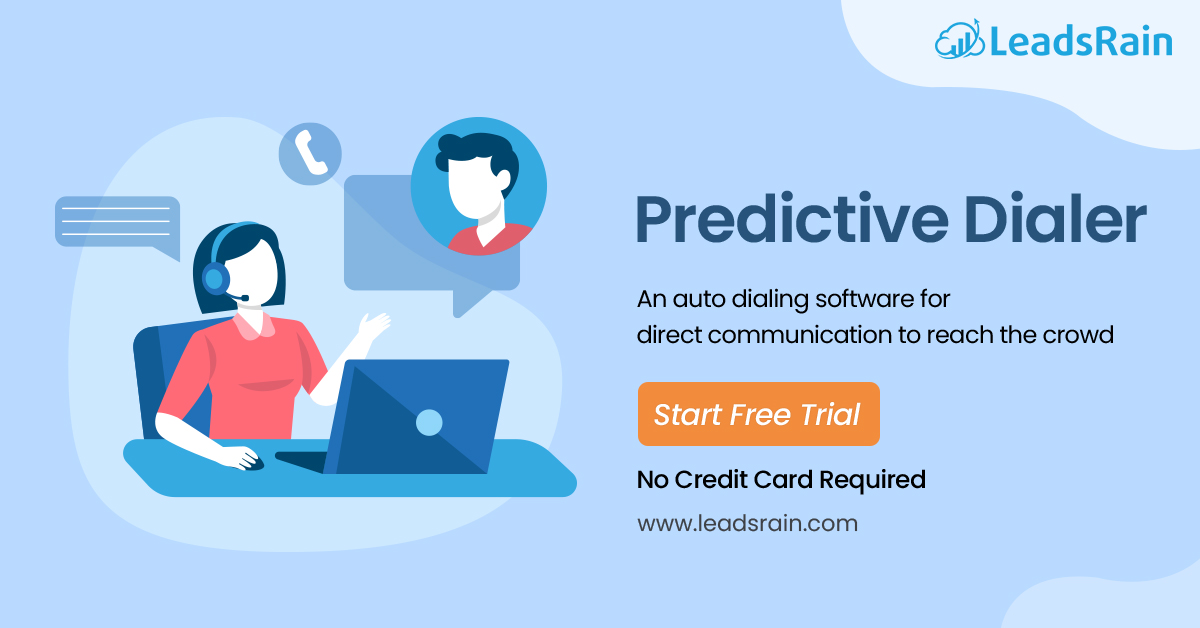 LeadsRain

Predictive Dialer

An auto dialing software for direct communication to reach the crowd

Start Free Trial

No Credit Card Required

www.leadsrain.com